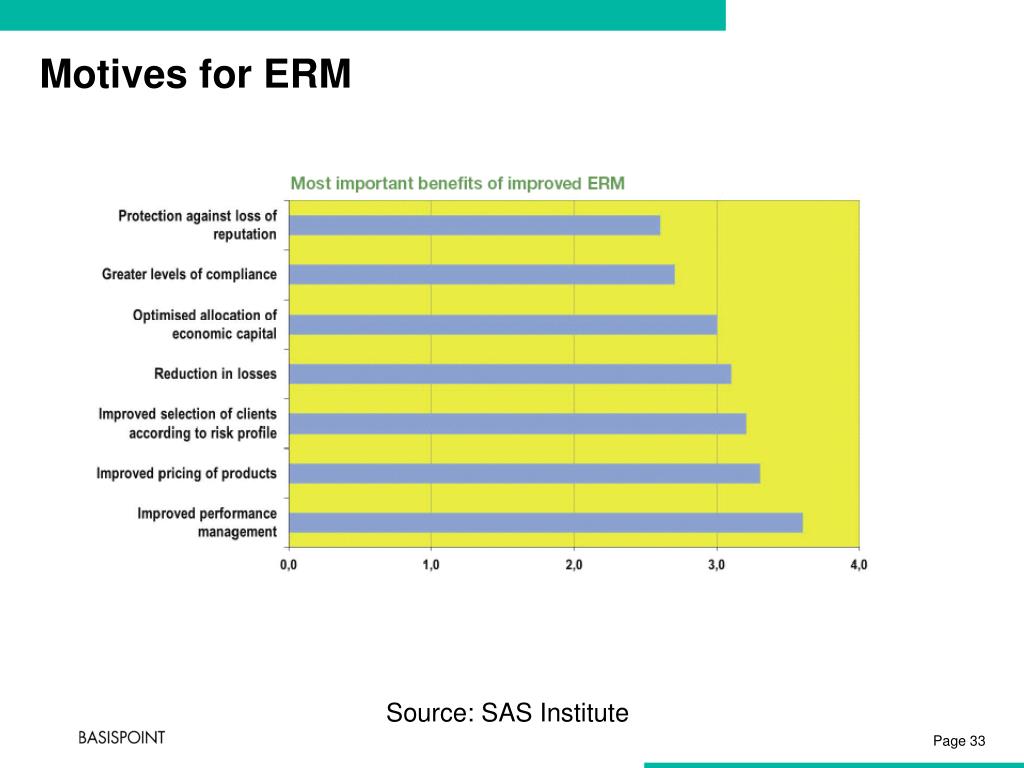 Motives for ERM

Most important benefits of improved ERM

Protection against loss of reputation
Greater levels of compliance
Optimised allocation of economic capital
Reduction in losses
Improved selection of clients according to risk profile
Improved pricing of products
Improved performance management

0,0
1,0
2,0
3,0
4,0

Source: SAS Institute

BASISPOINT

Page 33